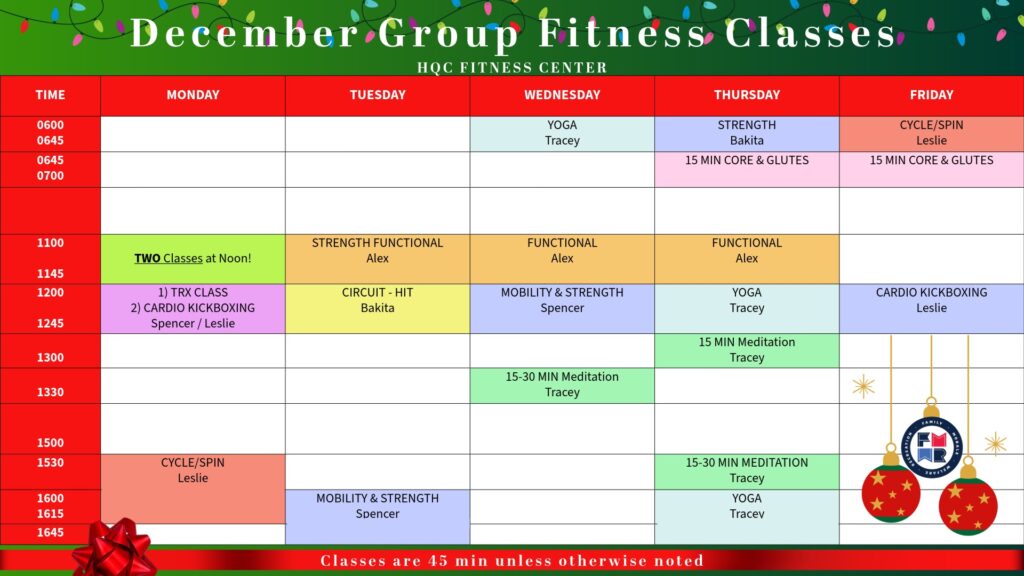 December Group Fitness Classes
HQC FITNESS CENTER

| TIME | MONDAY | TUESDAY | WEDNESDAY | THURSDAY | FRIDAY |
|---|---|---|---|---|---|
| 0600 0645 | | | YOGA Tracey | STRENGTH Bakita | CYCLE/SPIN Leslie |
| 0645 0700 | | | | 15 MIN CORE & GLUTES | 15 MIN CORE & GLUTES |
| | | | | | |
| 1100 1145 | TWO Classes at Noon! | STRENGTH FUNCTIONAL Alex | FUNCTIONAL Alex | FUNCTIONAL Alex | |
| 1200 1245 | 1) TRX CLASS 2) CARDIO KICKBOXING Spencer / Leslie | CIRCUIT - HIT Bakita | MOBILITY & STRENGTH Spencer | YOGA Tracey | CARDIO KICKBOXING Leslie |
| 1300 | | | | 15 MIN Meditation Tracey | |
| 1330 | | | 15-30 MIN Meditation Tracey | | |
| 1500 | | | | | |
| 1530 | CYCLE/SPIN Leslie | | | 15-30 MIN MEDITATION Tracey | |
| 1600 1615 | | MOBILITY & STRENGTH Spencer | | YOGA Tracey | |
| 1645 | | | | | |

FAMILY MORALE WELFARE RECREATION FMWR

Classes are 45 min unless otherwise noted